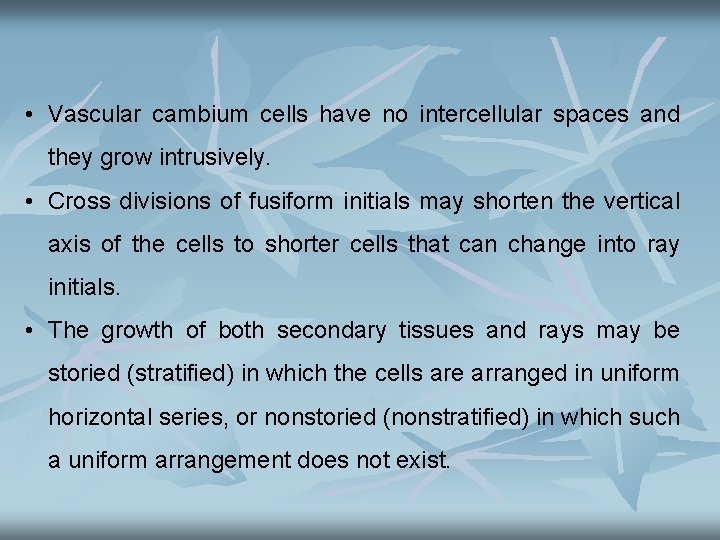 • Vascular cambium cells have no intercellular spaces and they grow intrusively.

• Cross divisions of fusiform initials may shorten the vertical axis of the cells to shorter cells that can change into ray initials.

• The growth of both secondary tissues and rays may be storied (stratified) in which the cells are arranged in uniform horizontal series, or nonstoried (nonstratified) in which such a uniform arrangement does not exist.